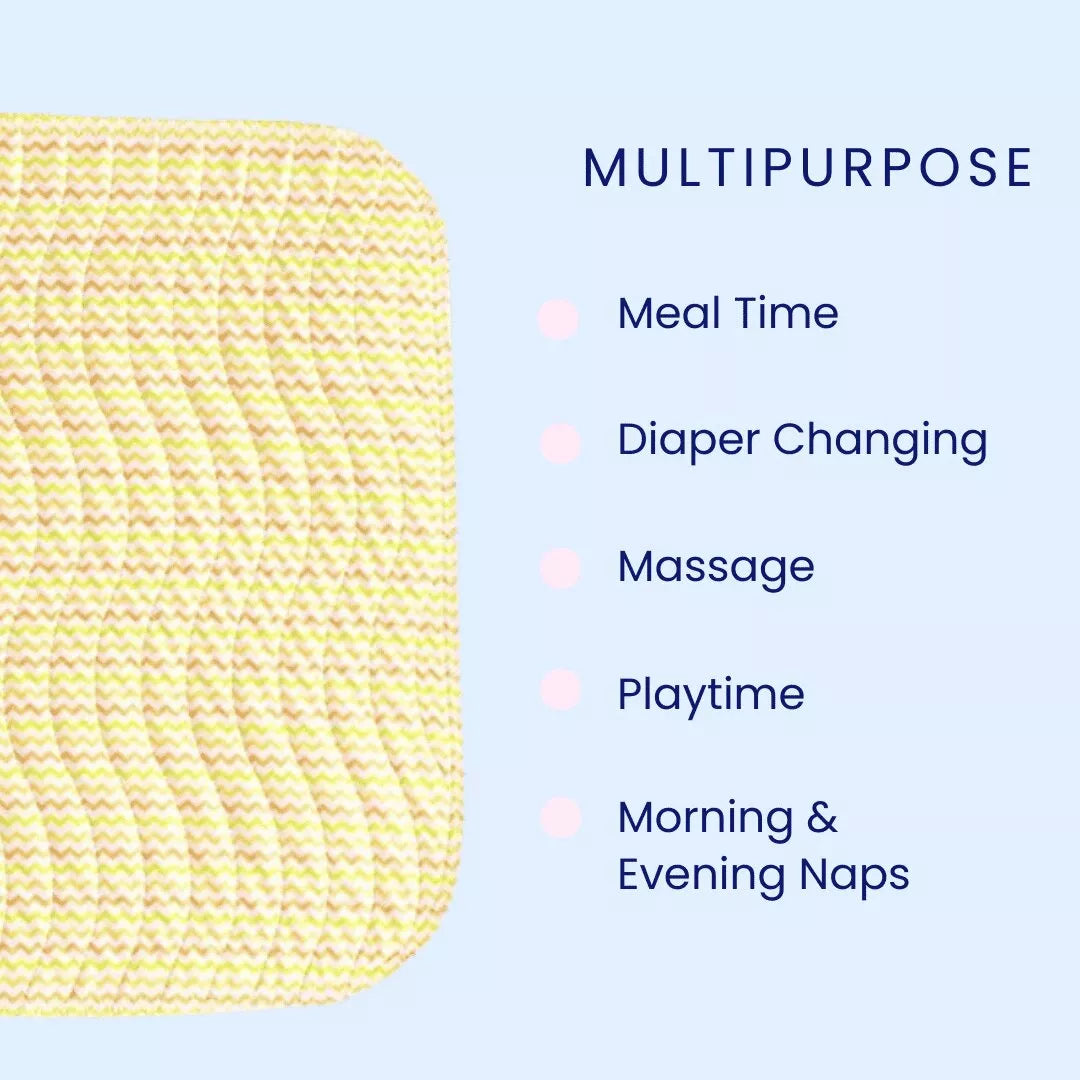 MULTIPURPOSE

• Meal Time

• Diaper Changing

• Massage

• Playtime

• Morning & Evening Naps